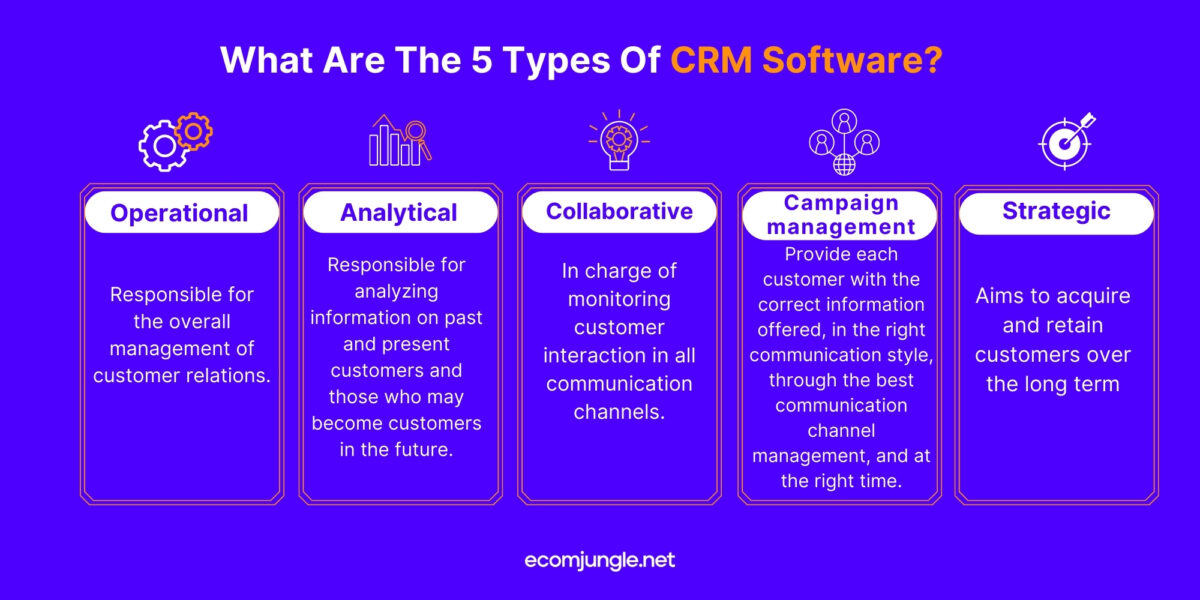 What Are The 5 Types Of CRM Software?

Operational

Responsible for the overall management of customer relations.

Analytical

Responsible for analyzing information on past and present customers and those who may become customers in the future.

Collaborative

In charge of monitoring customer interaction in all communication channels.

Campaign management

Provide each customer with the correct information offered, in the right communication style, through the best communication channel management, and at the right time.

Strategic

Aims to acquire and retain customers over the long term

ecomjungle.net